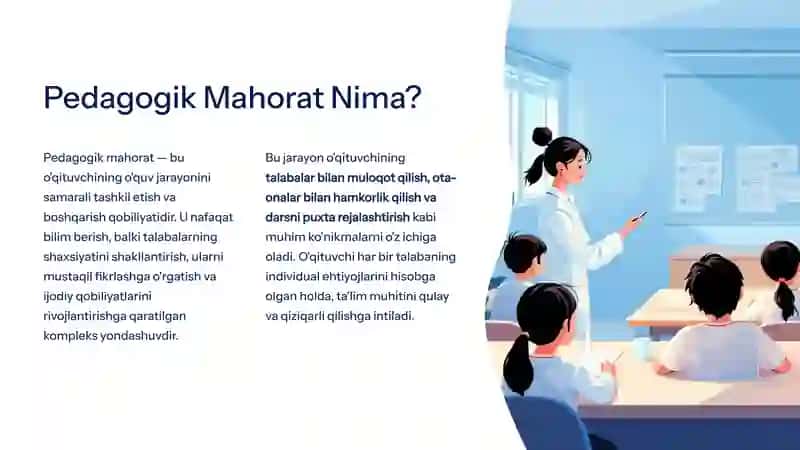 Pedagogik Mahorat Nima?

Pedagogik mahorat — bu o'qituvchining o'quv jarayonini samarali tashkil etish va boshqarish qobiliyatidir. U nafaqat bilim berish, balki talabalarning shaxsiyatini shakllantirish, ularni mustaqil fikrlashga o'rgatish va ijodiy qobiliyatlarini rivojlantirishga qaratilgan kompleks yondashuvdir.

Bu jarayon o'qituvchining talabalar bilan muloqot qilish, ota-onalar bilan hamkorlik qilish va darsni puxta rejalashtirish kabi muhim ko'nikmalarni o'z ichiga oladi. O'qituvchi har bir talabaning individual ehtiyojlarini hisobga olgan holda, ta'lim muhitini qulay va qiziqarli qilishga intiladi.